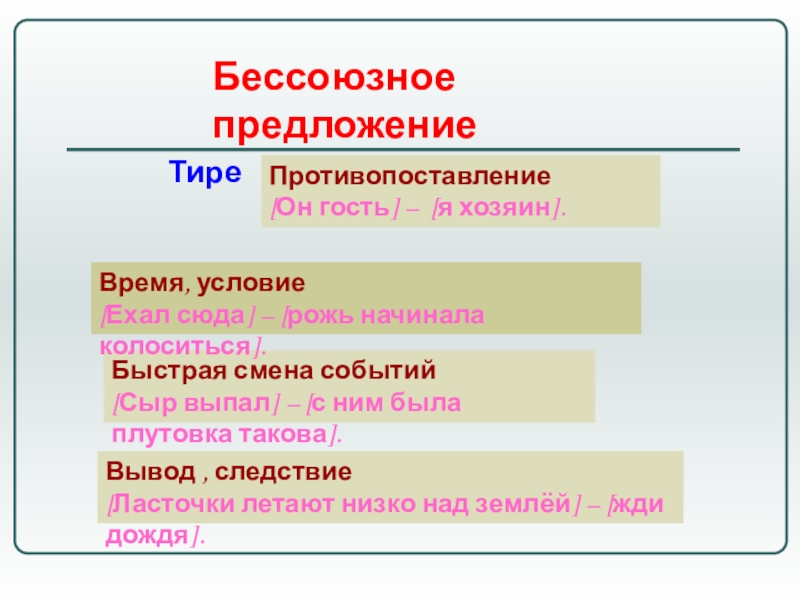 Бессоюзное предложение

Тире

Противопоставление
[Он гость] – [я хозяин].

Время, условие
[Ехал сюда] – [рожь начинала колоситься].

Быстрая смена событий
[Сыр выпал] – [с ним была плутовка такова].

Вывод , следствие
[Ласточки летают низко над землёй] – [жди дождя].